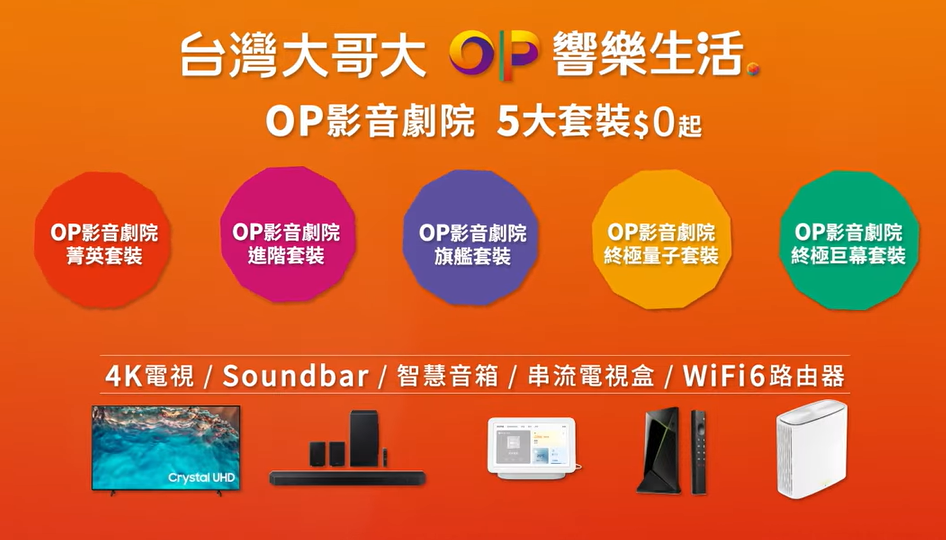 台灣大哥大 OP 響樂生活

OP影音劇院 5大套裝$0起

OP影音劇院
菁英套裝

OP影音劇院
進階套裝

OP影音劇院
旗艦套裝

OP影音劇院
終極量子套裝

OP影音劇院
終極巨幕套裝

4K電視 / Soundbar / 智慧音箱 / 串流電視盒 / WiFi6路由器

Crystal UHD